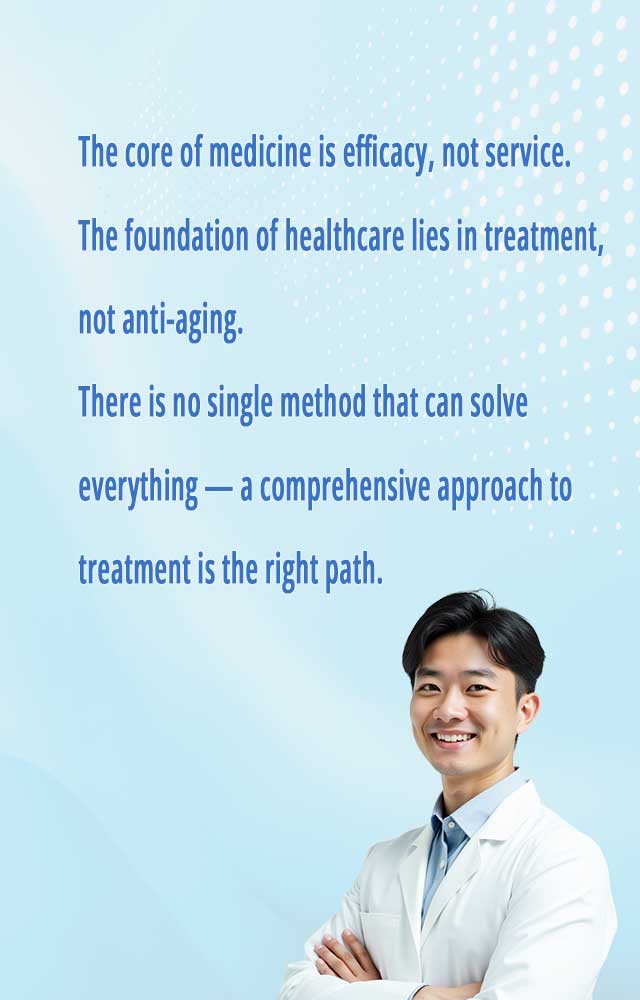 The core of medicine is efficacy, not service.

The foundation of healthcare lies in treatment, not anti-aging.

There is no single method that can solve everything — a comprehensive approach to treatment is the right path.